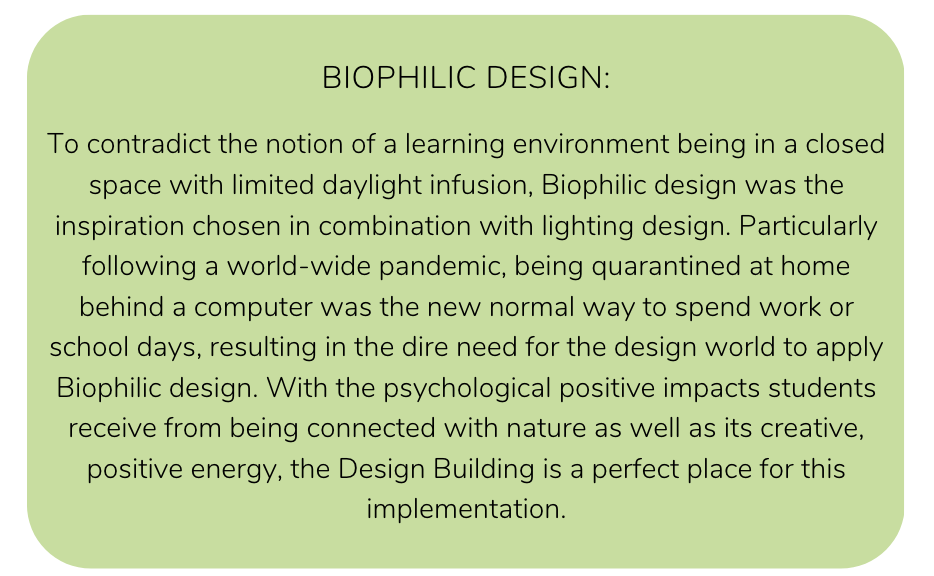 BIOPHILIC DESIGN:

To contradict the notion of a learning environment being in a closed space with limited daylight infusion, Biophilic design was the inspiration chosen in combination with lighting design. Particularly following a world-wide pandemic, being quarantined at home behind a computer was the new normal way to spend work or school days, resulting in the dire need for the design world to apply Biophilic design. With the psychological positive impacts students receive from being connected with nature as well as its creative, positive energy, the Design Building is a perfect place for this implementation.